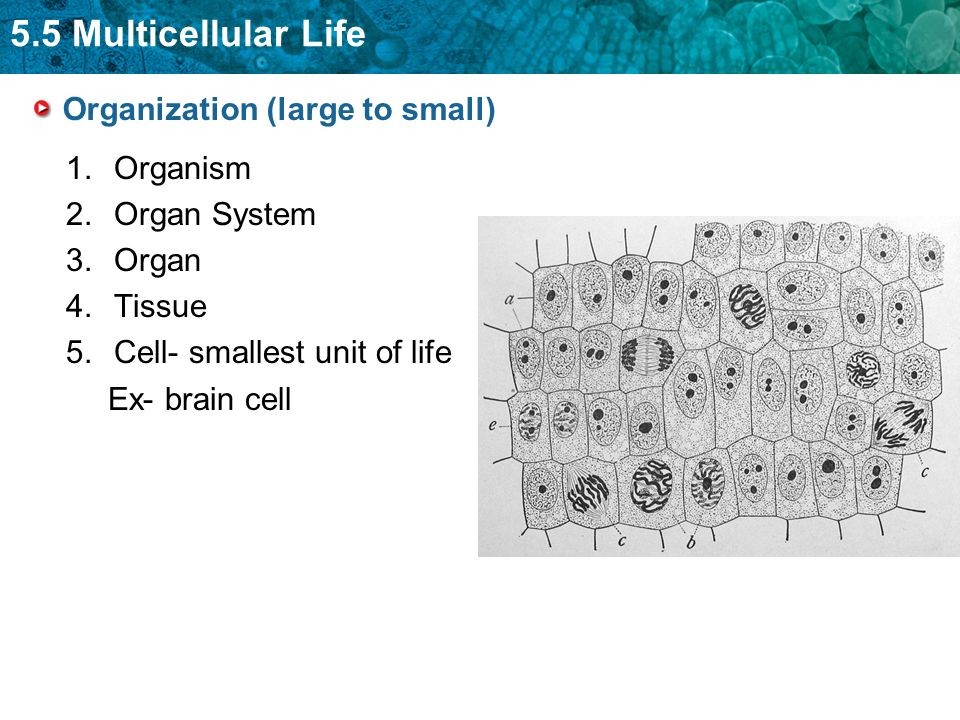 5.5 Multicellular Life

Organization (large to small)

1. Organism
2. Organ System
3. Organ
4. Tissue
5. Cell- smallest unit of life
Ex- brain cell

a
e
c
c
b